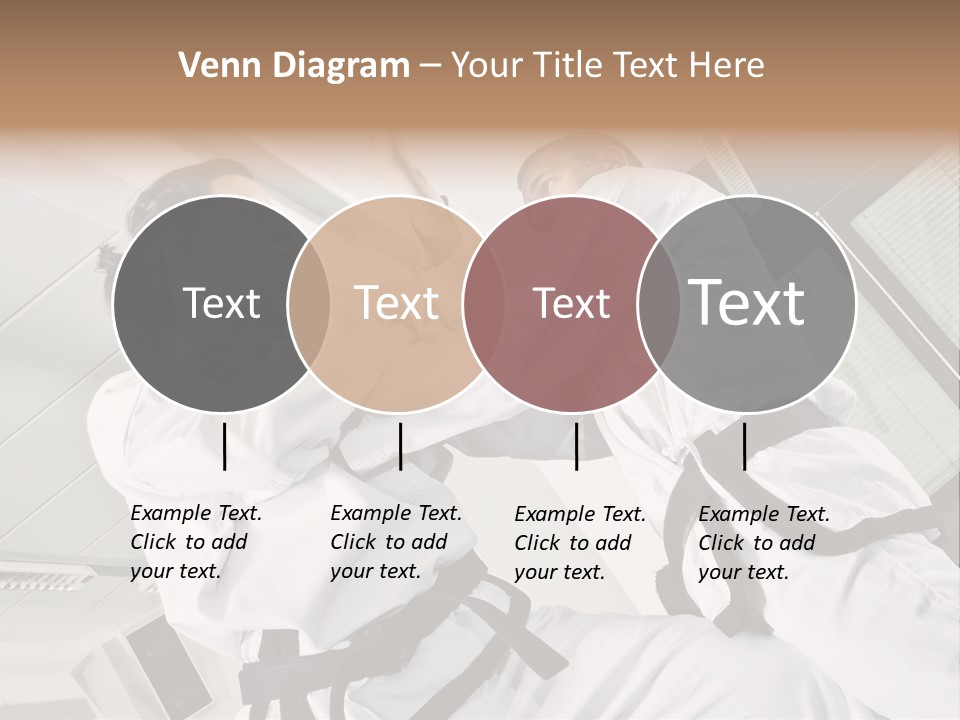 Venn Diagram – Your Title Text Here

Text

Text

Text

Text

Example Text. Click to add your text.

Example Text. Click to add your text.

Example Text. Click to add your text.

Example Text. Click to add your text.